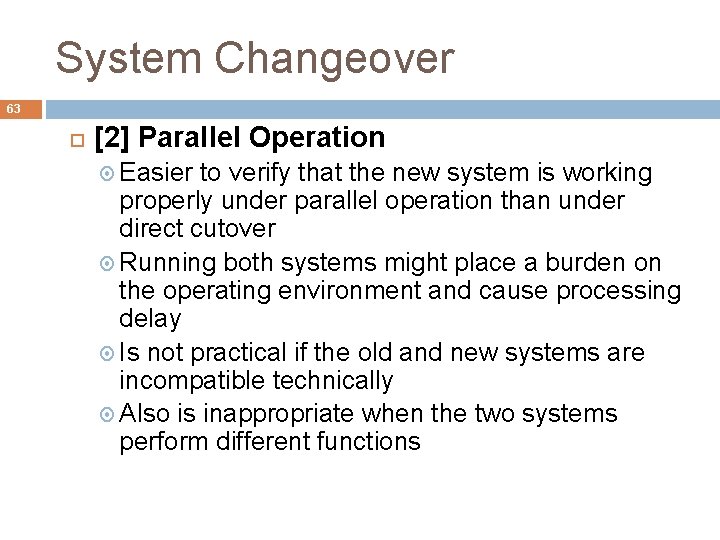 System Changeover

63

[2] Parallel Operation

Easier to verify that the new system is working properly under parallel operation than under direct cutover

Running both systems might place a burden on the operating environment and cause processing delay

Is not practical if the old and new systems are incompatible technically

Also is inappropriate when the two systems perform different functions